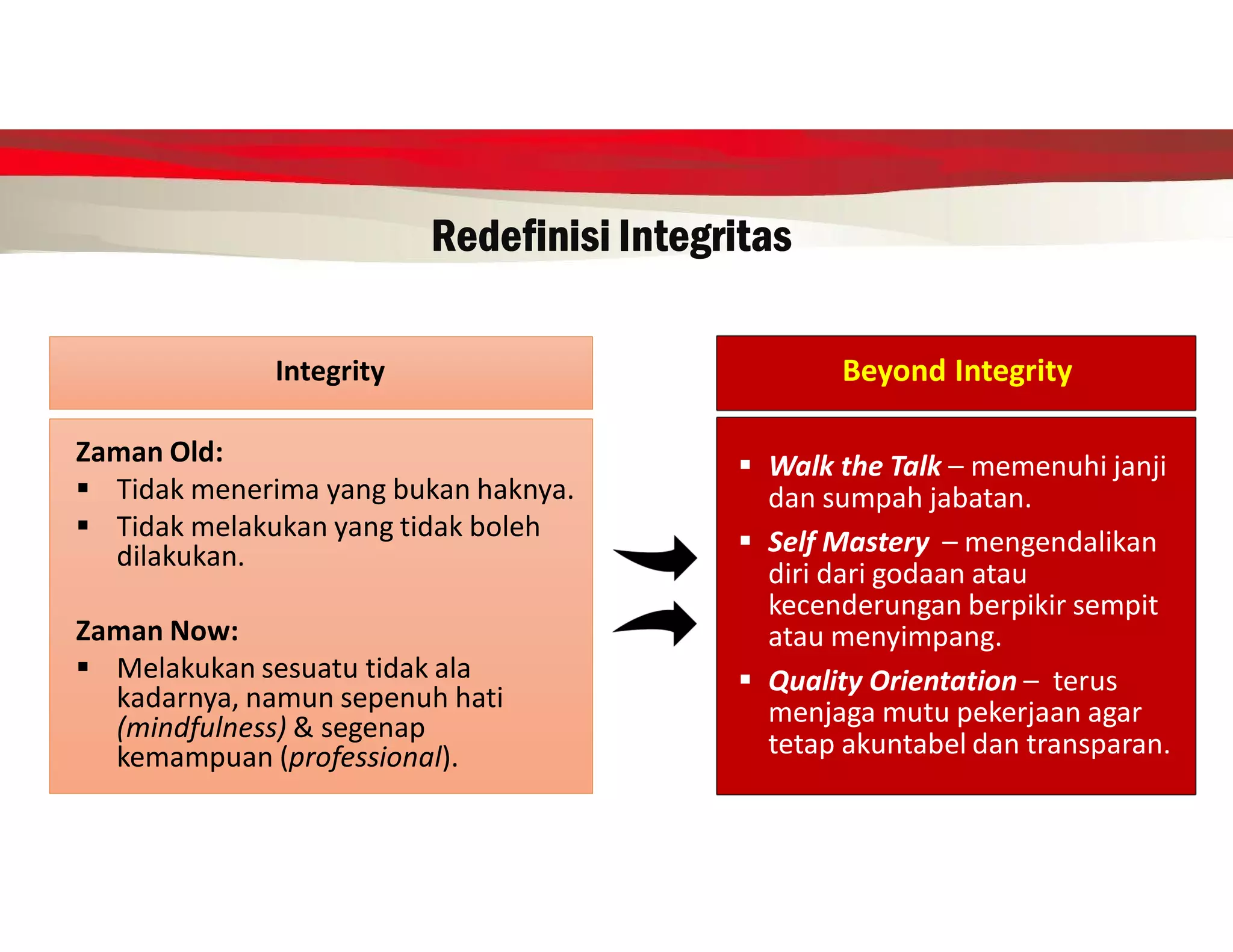 Redefinisi Integritas

Integrity

Zaman Old:
▪ Tidak menerima yang bukan haknya.
▪ Tidak melakukan yang tidak boleh dilakukan.

Zaman Now:
▪ Melakukan sesuatu tidak ala kadarnya, namun sepenuh hati (mindfulness) & segenap kemampuan (professional).

Beyond Integrity

▪ Walk the Talk – memenuhi janji dan sumpah jabatan.
▪ Self Mastery – mengendalikan diri dari godaan atau kecenderungan berpikir sempit atau menyimpang.
▪ Quality Orientation – terus menjaga mutu pekerjaan agar tetap akuntabel dan transparan.